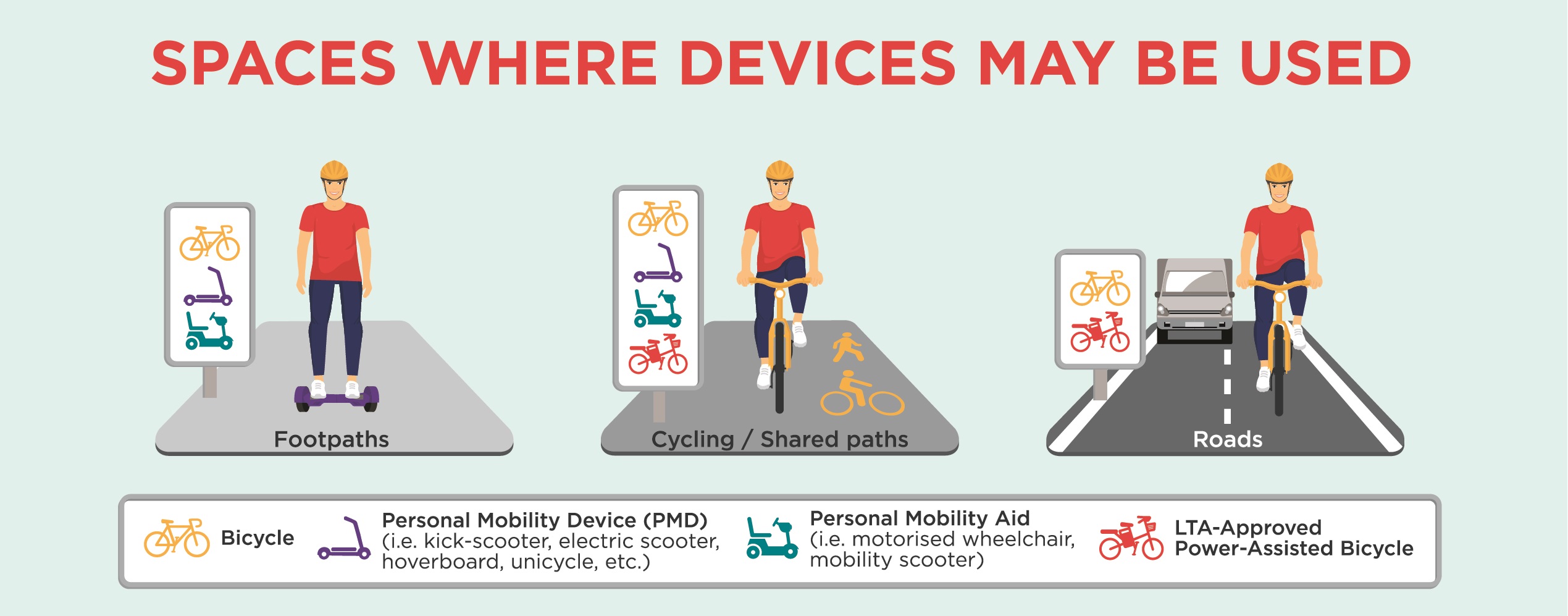 SPACES WHERE DEVICES MAY BE USED

Footpaths

Cycling / Shared paths

Roads

Bicycle

Personal Mobility Device (PMD) (i.e. kick-scooter, electric scooter, hoverboard, unicycle, etc.)

Personal Mobility Aid (i.e. motorised wheelchair, mobility scooter)

LTA-Approved Power-Assisted Bicycle